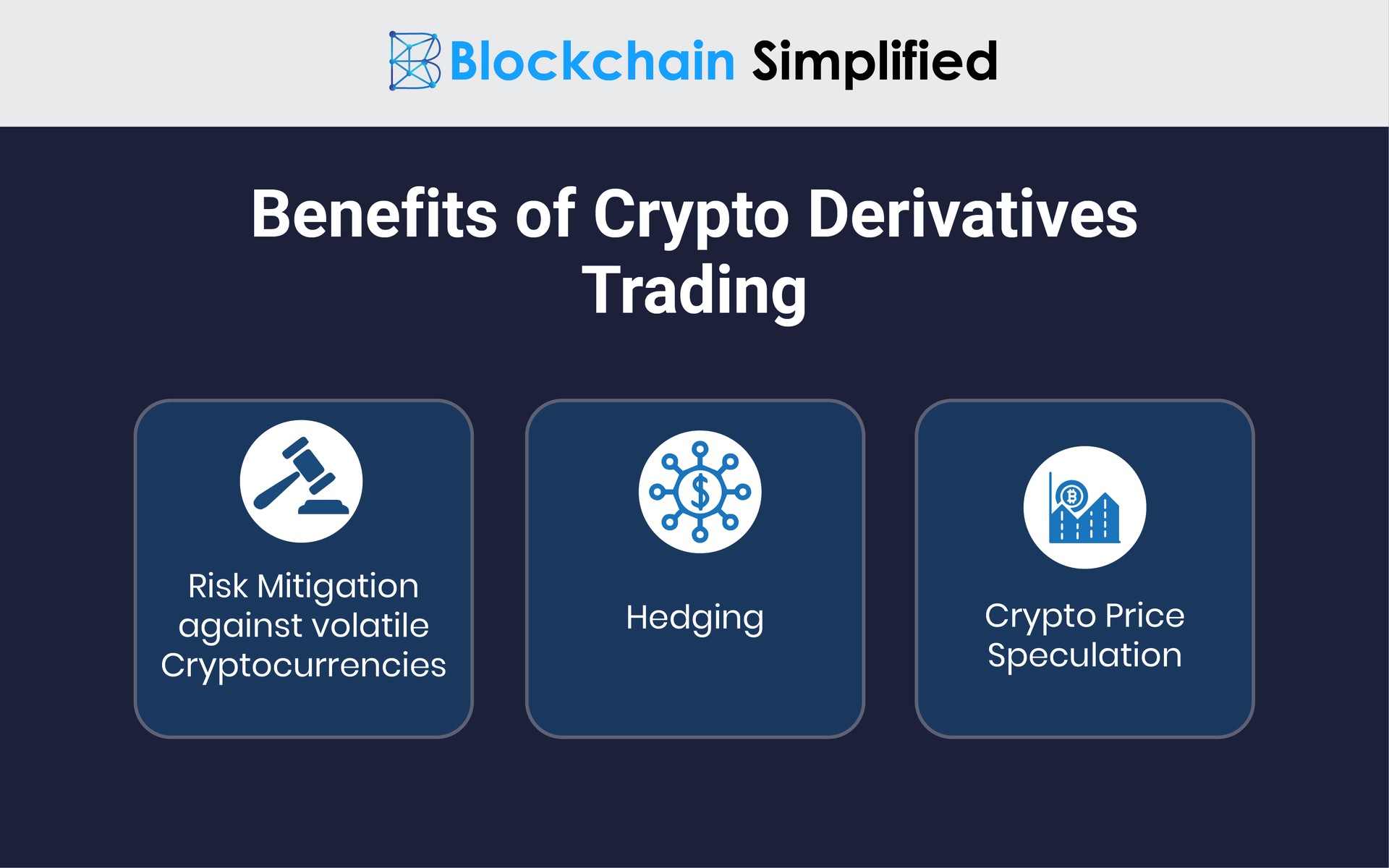 Blockchain Simplified

Benefits of Crypto Derivatives Trading

Risk Mitigation against volatile Cryptocurrencies

Hedging

Crypto Price Speculation